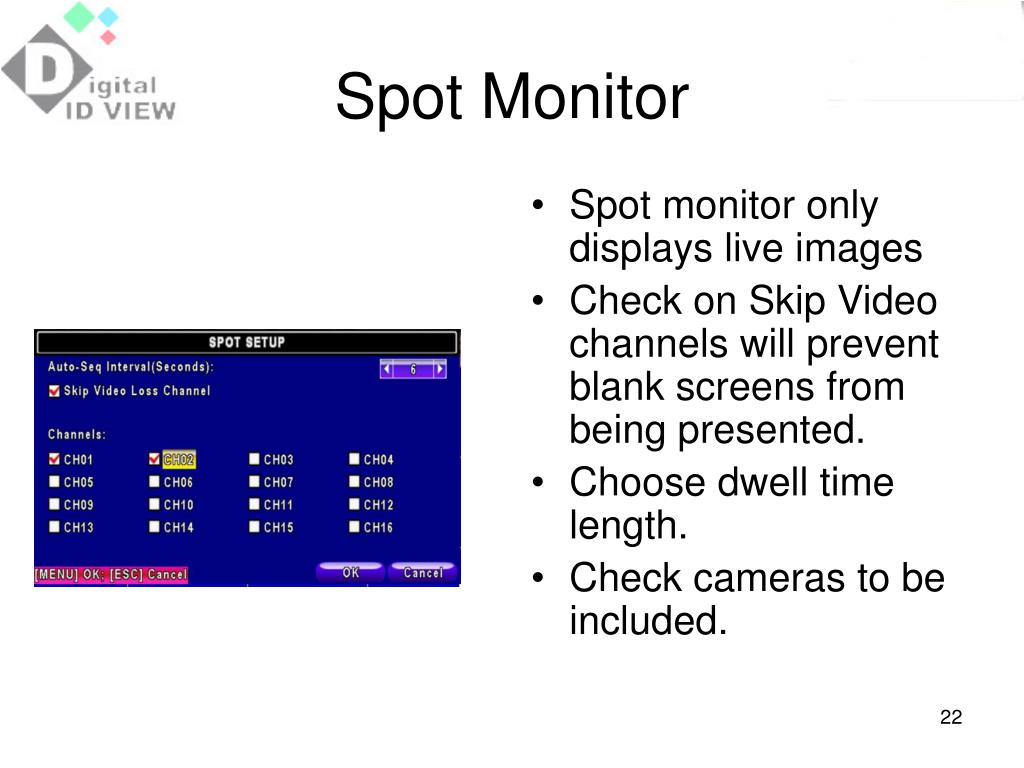 Digital ID VIEW

Spot Monitor

SPOT SETUP

Auto-Seq Interval(Seconds): 6

Skip Video Loss Channel

Channels:

| CH01 | CH02 | CH03 | CH04 |
|---|---|---|---|
| CH05 | CH06 | CH07 | CH08 |
| CH09 | CH10 | CH11 | CH12 |
| CH13 | CH14 | CH15 | CH16 |

[MENU] OK; [ESC] Cancel

OK

Cancel

• Spot monitor only displays live images
• Check on Skip Video channels will prevent blank screens from being presented.
• Choose dwell time length.
• Check cameras to be included.

22